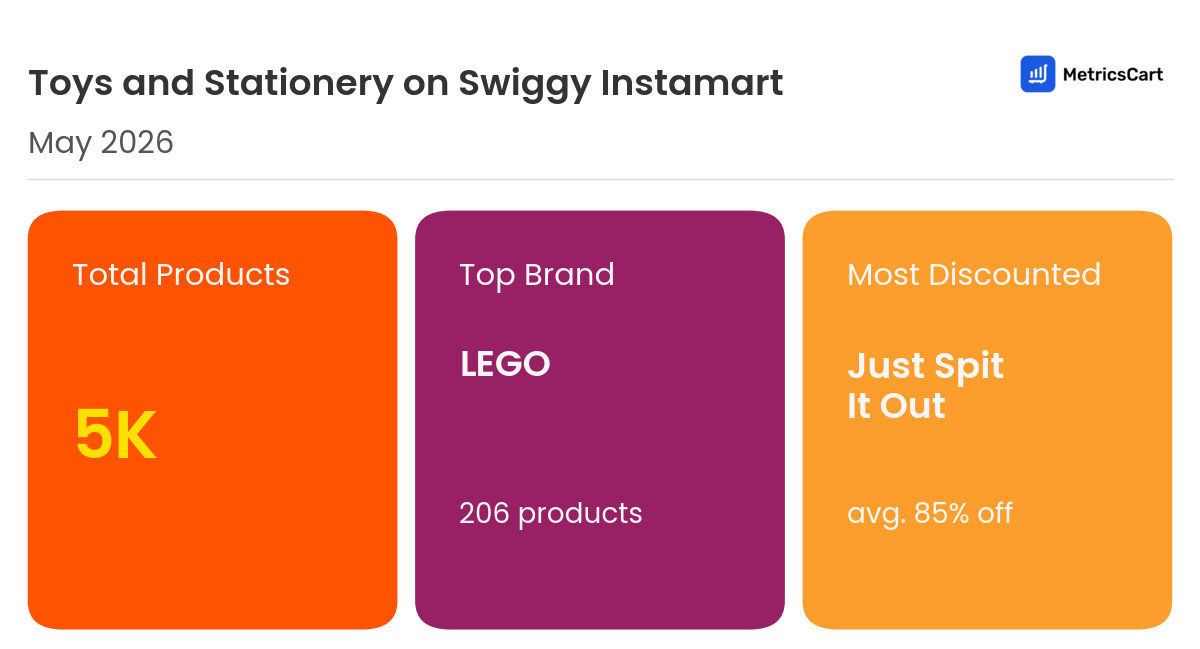 Toys and Stationery on Swiggy Instamart

MetricsCart

May 2026

Total Products

5K

Top Brand

LEGO

206 products

Most Discounted

Just Spit It Out

avg. 85% off